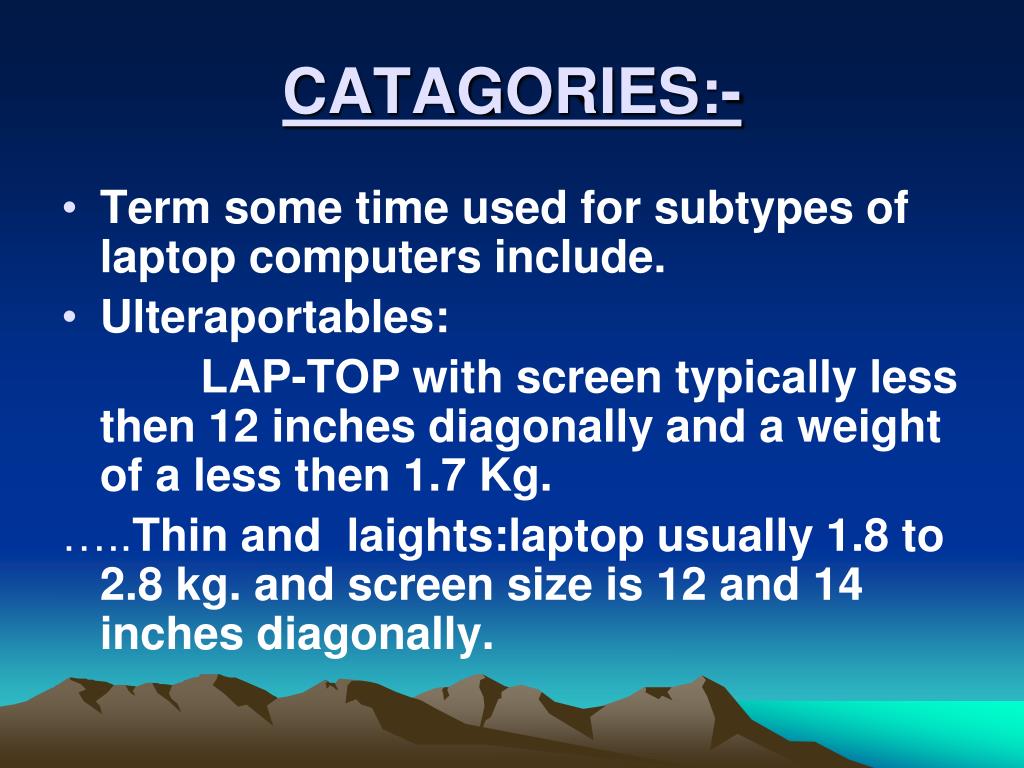 CATAGORIES:-

• Term some time used for subtypes of laptop computers include.
• Ulteraportables:
LAP-TOP with screen typically less then 12 inches diagonally and a weight of a less then 1.7 Kg.
…..Thin and laights:laptop usually 1.8 to 2.8 kg. and screen size is 12 and 14 inches diagonally.